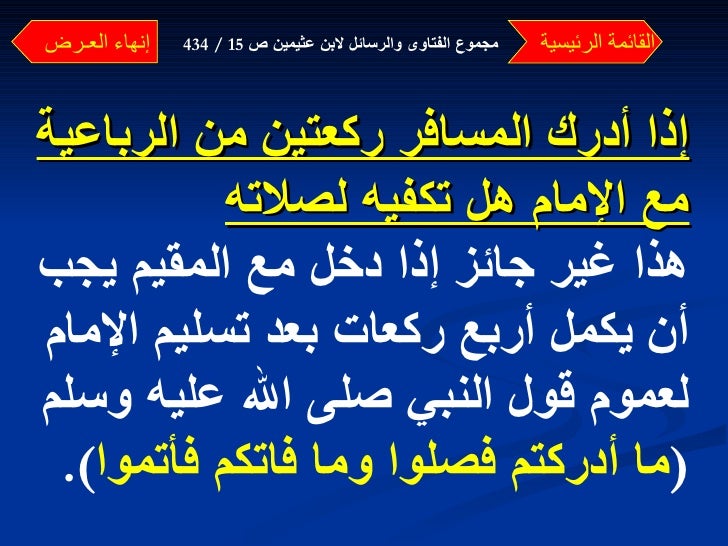 القائمة الرئيسية

مجموع الفتاوى والرسائل لابن عثيمين ص 15 / 434

إنهاء العرض

إذا أدرك المسافر ركعتين من الرباعية مع الإمام هل تكفيه لصلاته

هذا غير جائز إذا دخل مع المقيم يجب أن يكمل أربع ركعات بعد تسليم الإمام لعموم قول النبي صلى الله عليه وسلم (ما أدركتم فصلوا وما فاتكم فأتموا).